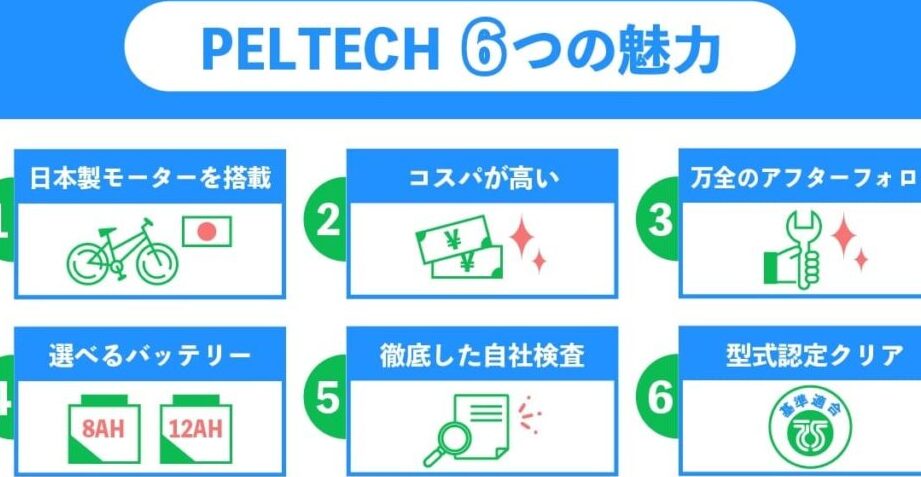 PELTECH 6つの魅力

1 日本製モーターを搭載

2 コスパが高い

¥

¥

3 万全のアフターフォロ

4 選べるバッテリー

8AH

12AH

5 徹底した自社検査

6 型式認定クリア

基準適合